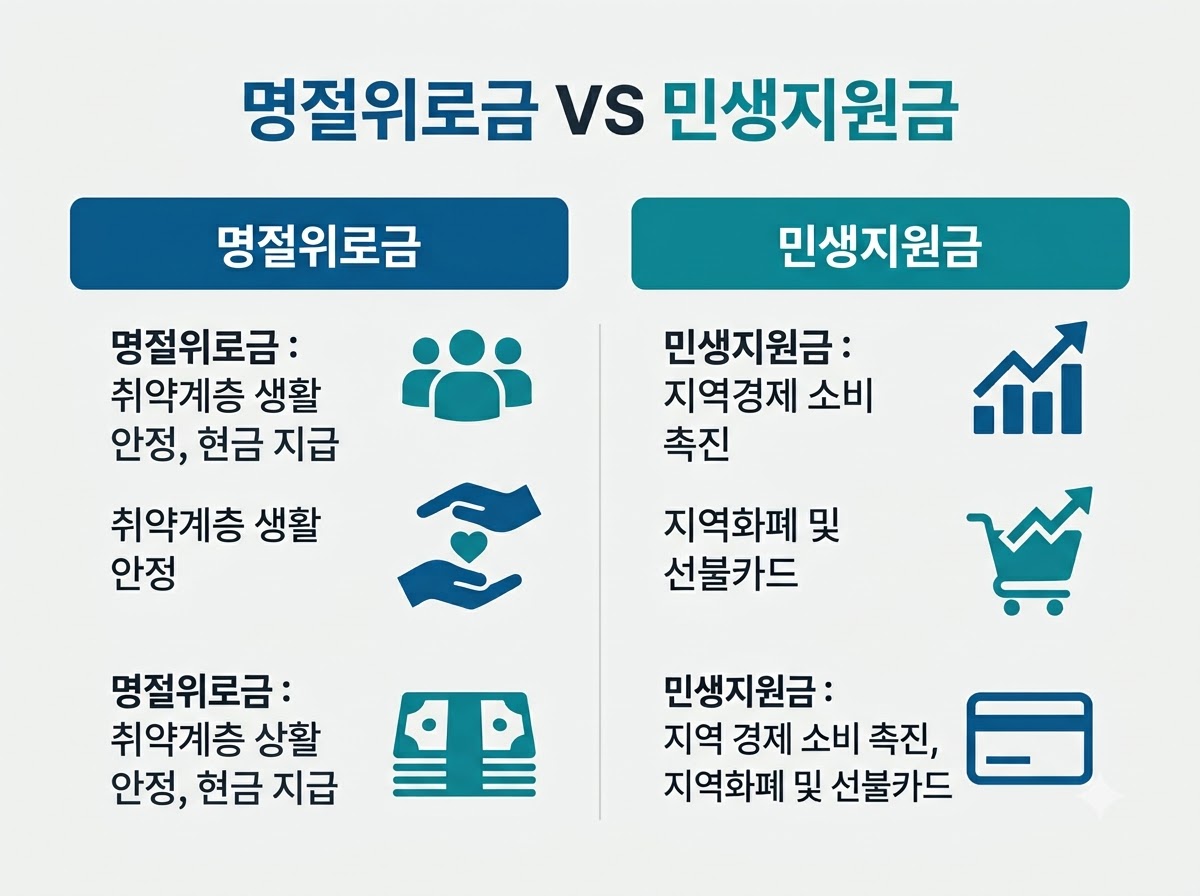 명절위로금 VS 민생지원금

명절위로금

명절위로금 : 취약계층 생활 안정, 현금 지급

취약계층 생활 안정

명절위로금 : 취약계층 상활 안정, 현금 지급

민생지원금

민생지원금 : 지역경제 소비 촉진

지역화폐 및 선불카드

민생지원금 : 지역 경제 소비 촉진, 지역화폐 및 선불카드